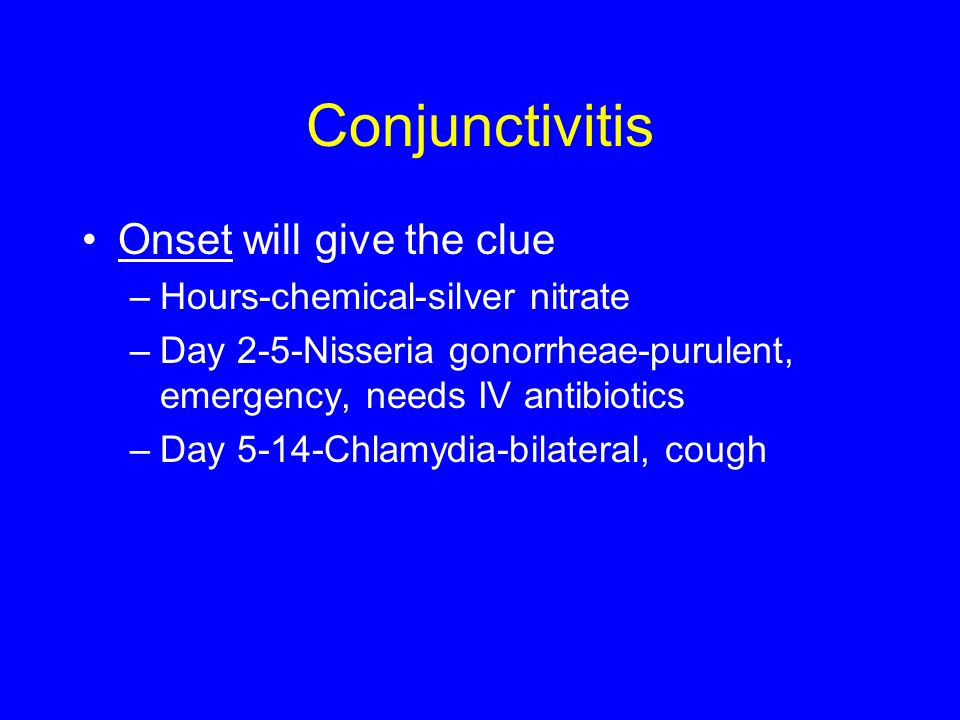 Conjunctivitis

• Onset will give the clue
– Hours-chemical-silver nitrate
– Day 2-5-Nisseria gonorrheae-purulent, emergency, needs IV antibiotics
– Day 5-14-Chlamydia-bilateral, cough